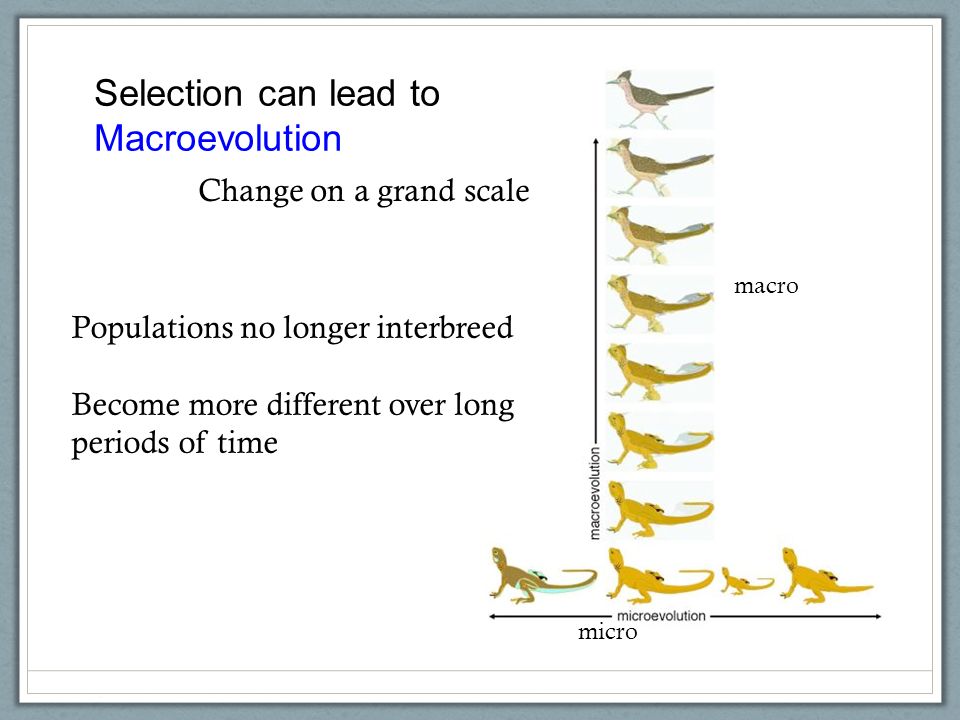 Selection can lead to Macroevolution

Change on a grand scale

Populations no longer interbreed

Become more different over long periods of time

macro

macroevolution

microevolution

micro